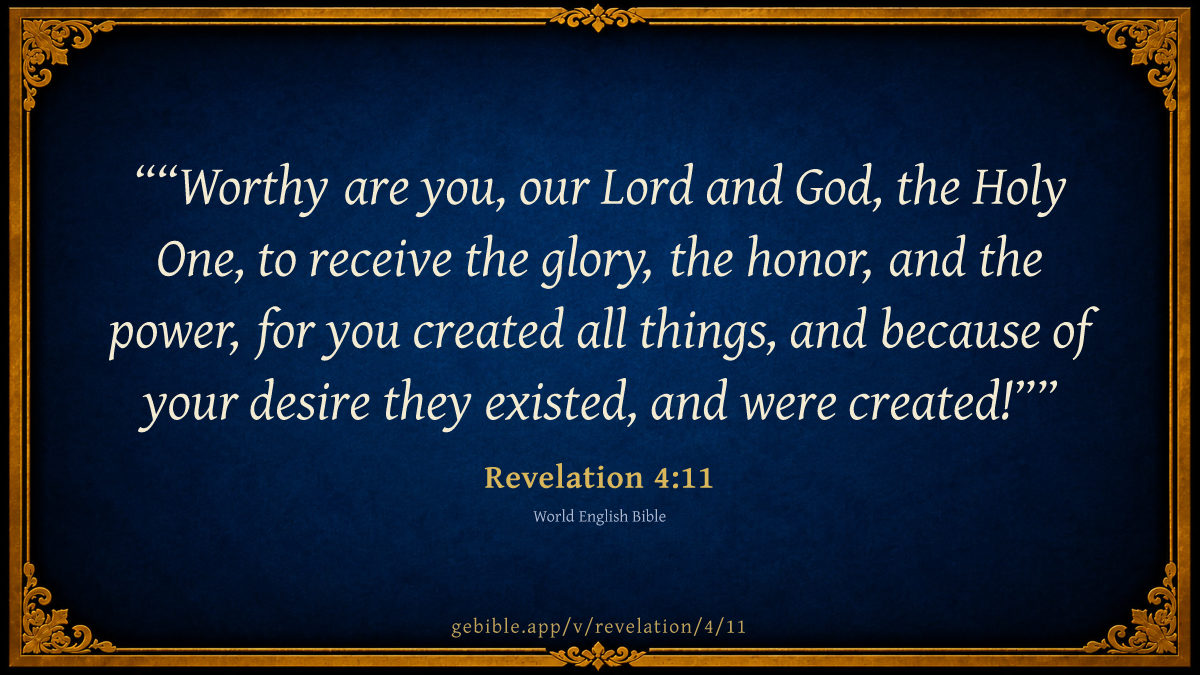 ““Worthy are you, our Lord and God, the Holy One, to receive the glory, the honor, and the power, for you created all things, and because of your desire they existed, and were created!””

Revelation 4:11

World English Bible

gebible.app/v/revelation/4/11